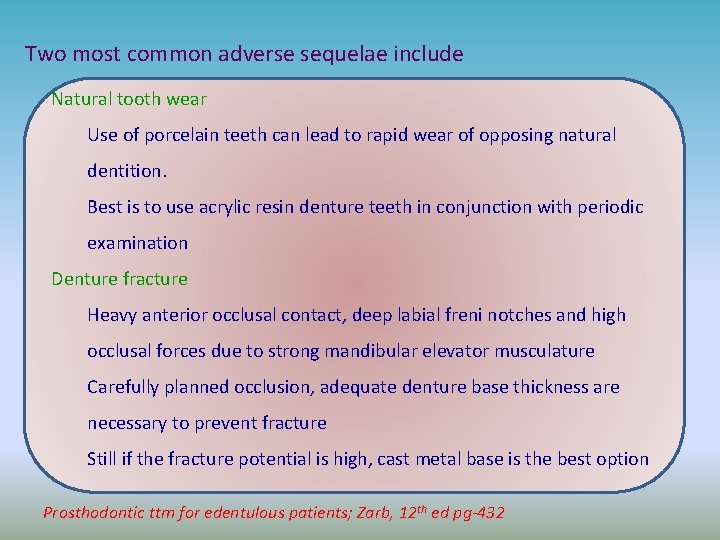 Two most common adverse sequelae include

Natural tooth wear

Use of porcelain teeth can lead to rapid wear of opposing natural dentition.

Best is to use acrylic resin denture teeth in conjunction with periodic examination

Denture fracture

Heavy anterior occlusal contact, deep labial freni notches and high occlusal forces due to strong mandibular elevator musculature

Carefully planned occlusion, adequate denture base thickness are necessary to prevent fracture

Still if the fracture potential is high, cast metal base is the best option

Prosthodontic ttm for edentulous patients; Zarb, 12$^{th}$ ed pg-432